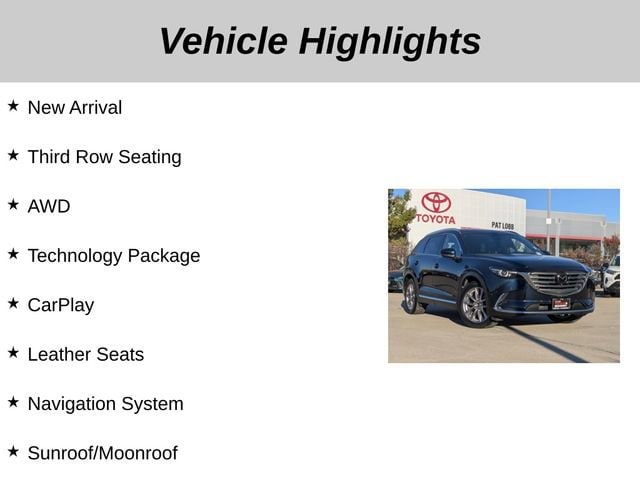 Vehicle Highlights

★ New Arrival

★ Third Row Seating

★ AWD

★ Technology Package

★ CarPlay

★ Leather Seats

★ Navigation System

★ Sunroof/Moonroof

TOYOTA

PAT LOBB